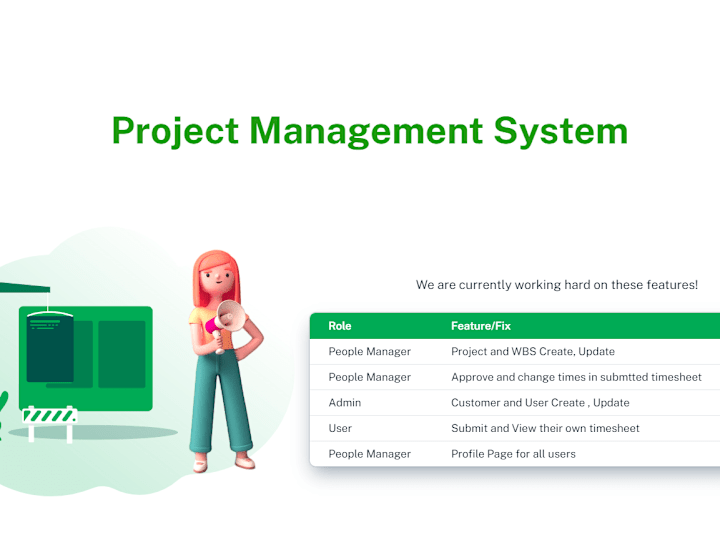 Project Management System

We are currently working hard on these features!

| Role | Feature/Fix |
|---|---|
| People Manager | Project and WBS Create, Update |
| People Manager | Approve and change times in submtted timesheet |
| Admin | Customer and User Create , Update |
| User | Submit and View their own timesheet |
| People Manager | Profile Page for all users |